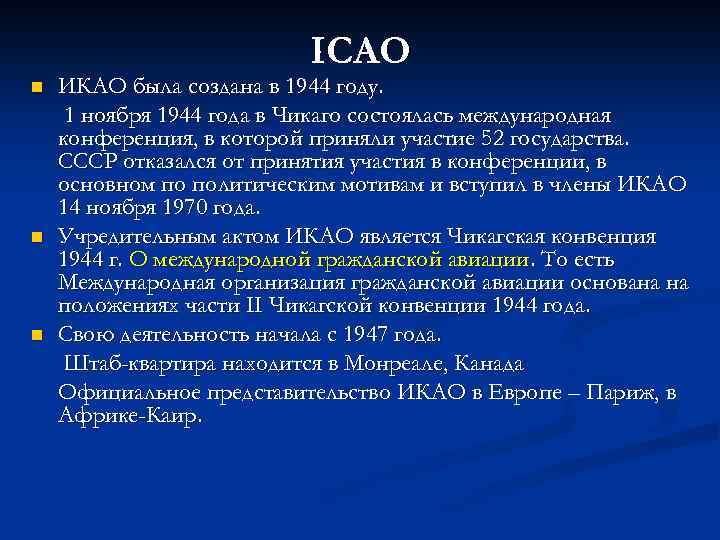 ICAO

ИКАО была создана в 1944 году.

1 ноября 1944 года в Чикаго состоялась международная конференция, в которой приняли участие 52 государства. СССР отказался от принятия участия в конференции, в основном по политическим мотивам и вступил в члены ИКАО 14 ноября 1970 года.

Учредительным актом ИКАО является Чикагская конвенция 1944 г. О международной гражданской авиации. То есть Международная организация гражданской авиации основана на положениях части II Чикагской конвенции 1944 года.

Свою деятельность начала с 1947 года.

Штаб-квартира находится в Монреале, Канада

Официальное представительство ИКАО в Европе – Париж, в Африке-Каир.